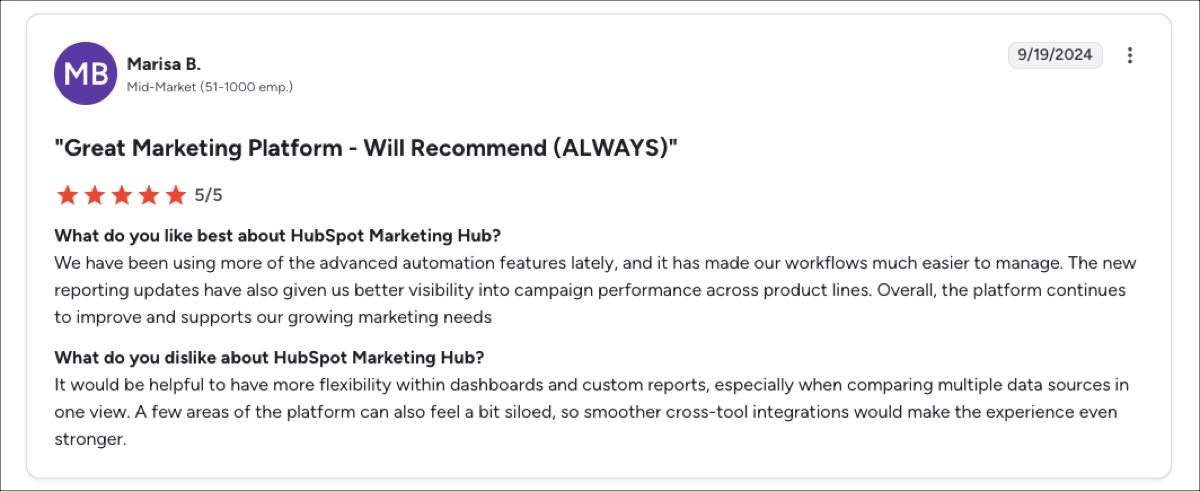 MB

Marisa B.
Mid-Market (51-1000 emp.)

9/19/2024

"Great Marketing Platform - Will Recommend (ALWAYS)"

5/5

What do you like best about HubSpot Marketing Hub?
We have been using more of the advanced automation features lately, and it has made our workflows much easier to manage. The new reporting updates have also given us better visibility into campaign performance across product lines. Overall, the platform continues to improve and supports our growing marketing needs

What do you dislike about HubSpot Marketing Hub?
It would be helpful to have more flexibility within dashboards and custom reports, especially when comparing multiple data sources in one view. A few areas of the platform can also feel a bit siloed, so smoother cross-tool integrations would make the experience even stronger.